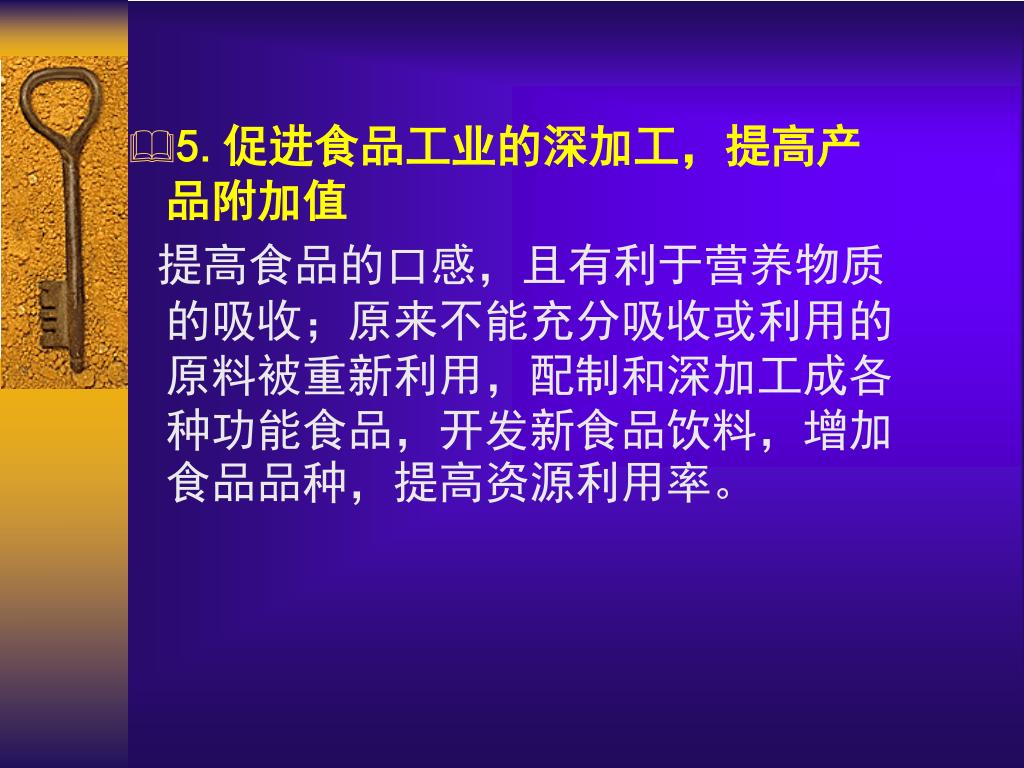 5. 促进食品工业的深加工，提高产品附加值

提高食品的口感，且有利于营养物质的吸收；原来不能充分吸收或利用的原料被重新利用，配制和深加工成各种功能食品，开发新食品饮料，增加食品品种，提高资源利用率。